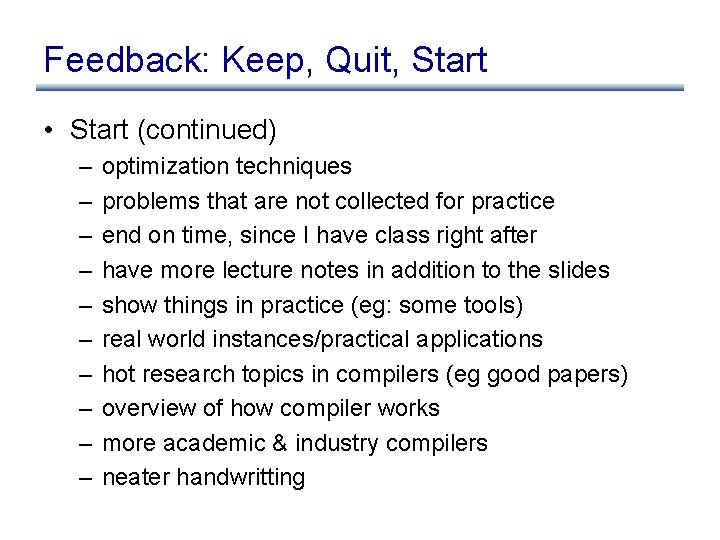 Feedback: Keep, Quit, Start

• Start (continued)
– optimization techniques
– problems that are not collected for practice
– end on time, since I have class right after
– have more lecture notes in addition to the slides
– show things in practice (eg: some tools)
– real world instances/practical applications
– hot research topics in compilers (eg good papers)
– overview of how compiler works
– more academic & industry compilers
– neater handwritting